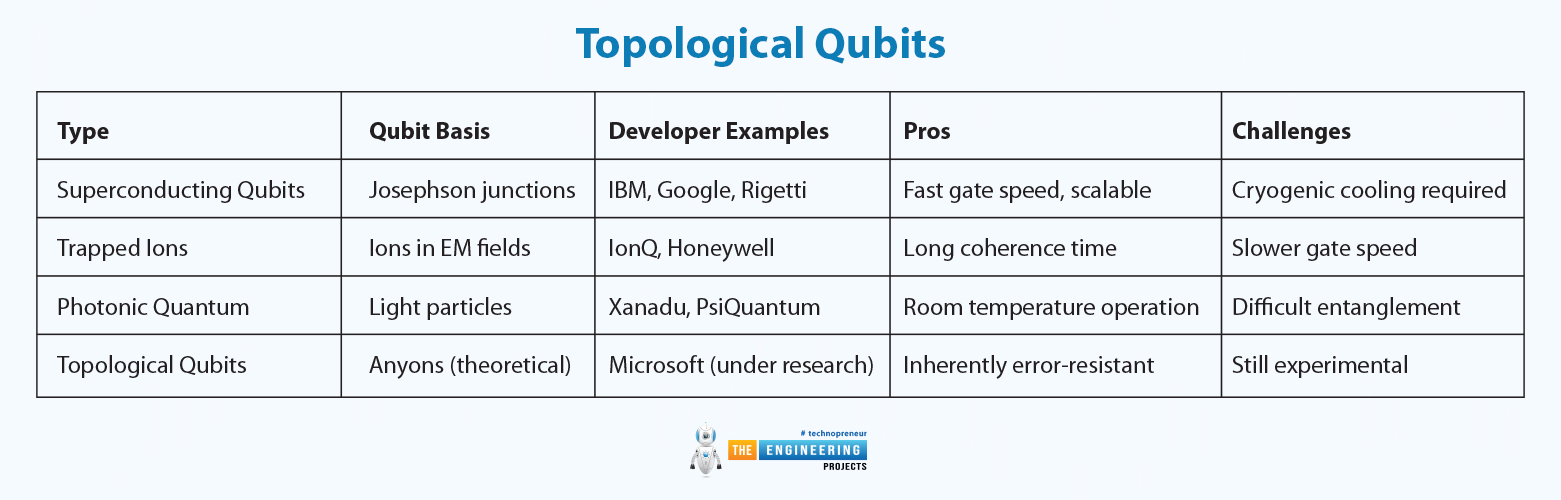 Topological Qubits

| Type | Qubit Basis | Developer Examples | Pros | Challenges |
|---|---|---|---|---|
| Superconducting Qubits | Josephson junctions | IBM, Google, Rigetti | Fast gate speed, scalable | Cryogenic cooling required |
| Trapped Ions | Ions in EM fields | IonQ, Honeywell | Long coherence time | Slower gate speed |
| Photonic Quantum | Light particles | Xanadu, PsiQuantum | Room temperature operation | Difficult entanglement |
| Topological Qubits | Anyons (theoretical) | Microsoft (under research) | Inherently error-resistant | Still experimental |

# technopreneur
THE ENGINEERING PROJECTS